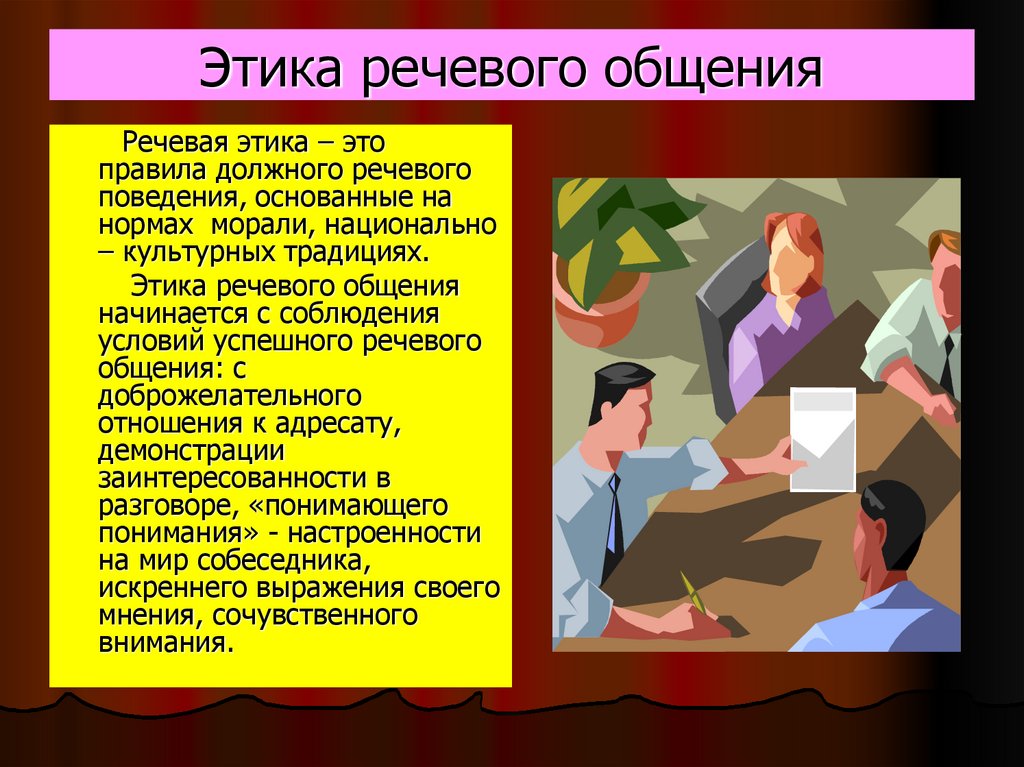 Этика речевого общения

Речевая этика – это правила должного речевого поведения, основанные на нормах морали, национально – культурных традициях.

Этика речевого общения начинается с соблюдения условий успешного речевого общения: с доброжелательного отношения к адресату, демонстрации заинтересованности в разговоре, «понимающего понимания» - настроенности на мир собеседника, искреннего выражения своего мнения, сочувственного внимания.